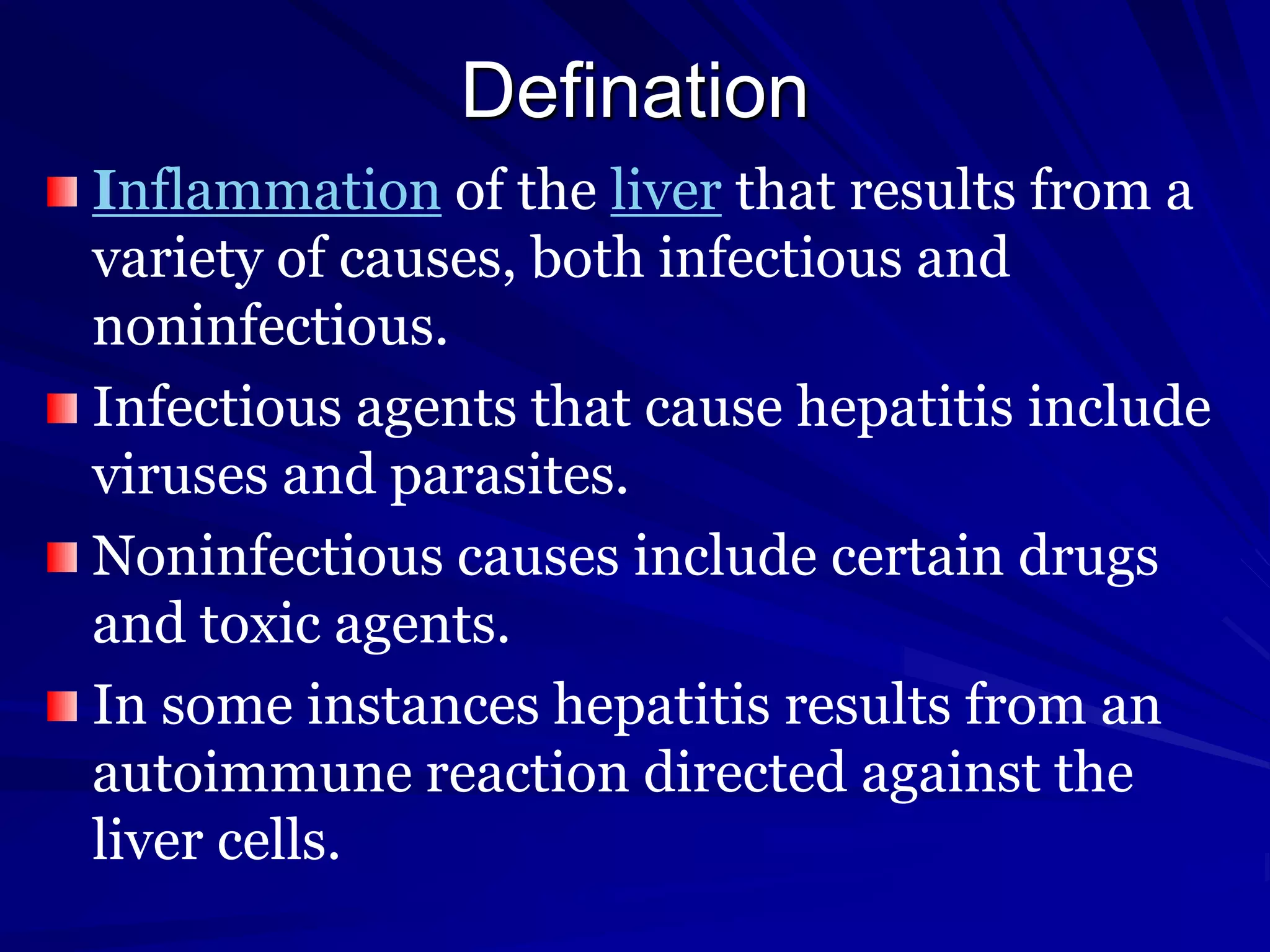 Defination

- Inflammation of the liver that results from a variety of causes, both infectious and noninfectious.
- Infectious agents that cause hepatitis include viruses and parasites.
- Noninfectious causes include certain drugs and toxic agents.
- In some instances hepatitis results from an autoimmune reaction directed against the liver cells.